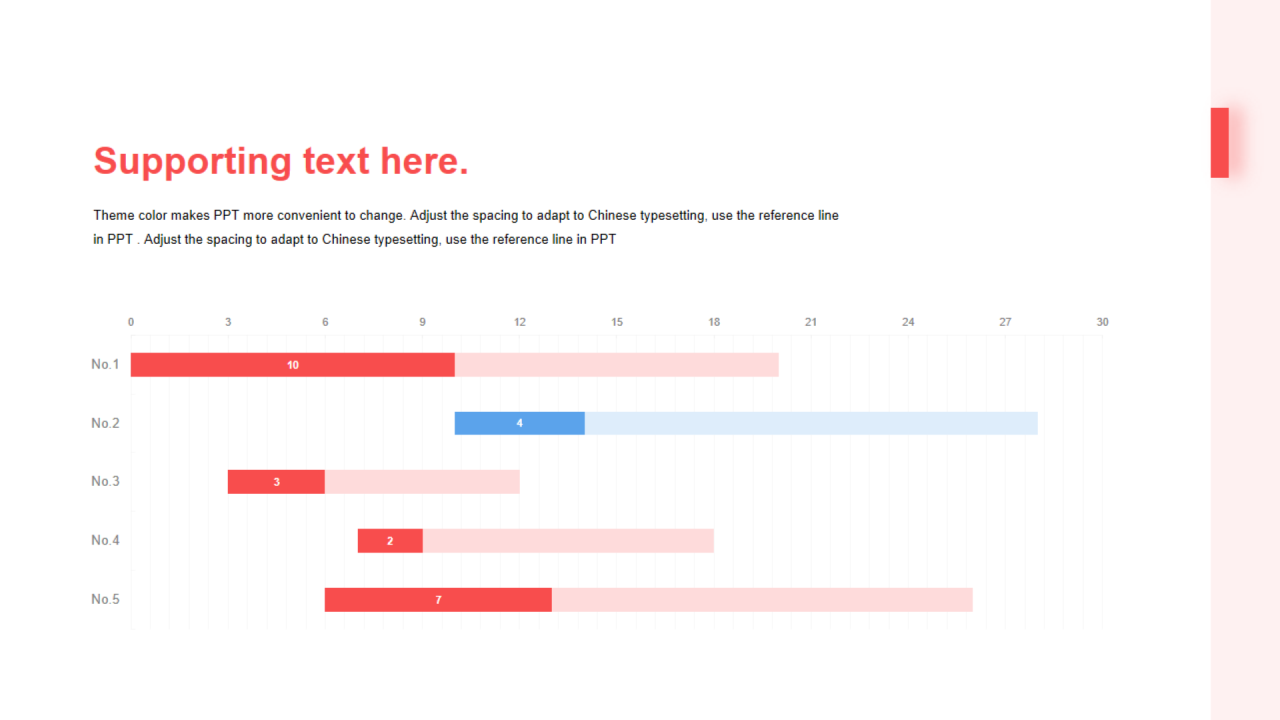 Supporting text here.

Theme color makes PPT more convenient to change. Adjust the spacing to adapt to Chinese typesetting, use the reference line in PPT . Adjust the spacing to adapt to Chinese typesetting, use the reference line in PPT

0
3
6
9
12
15
18
21
24
27
30

No.1
10
No.2
4
No.3
3
No.4
2
No.5
7